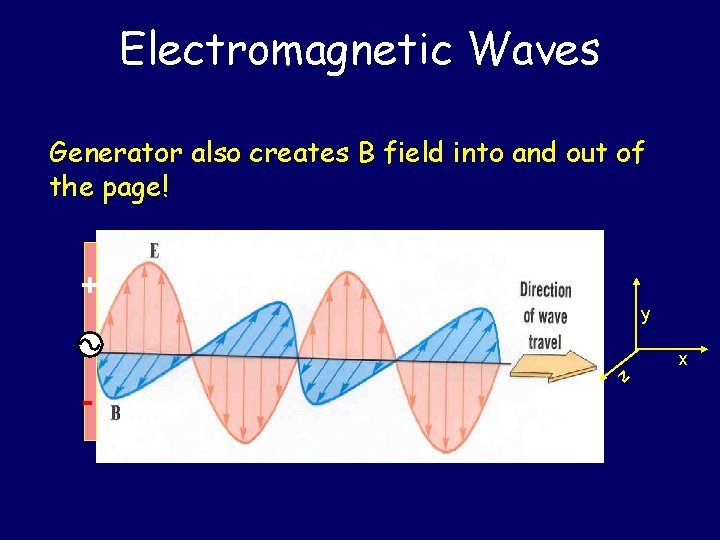 Electromagnetic Waves

Generator also creates B field into and out of the page!

E

+

-

B

Direction of wave travel

y

x

z